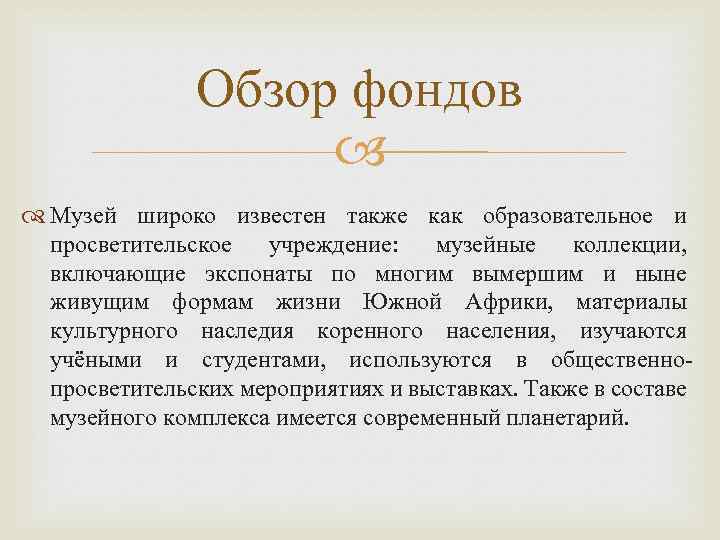 Обзор фондов

Музей широко известен также как образовательное и просветительское учреждение: музейные коллекции, включающие экспонаты по многим вымершим и ныне живущим формам жизни Южной Африки, материалы культурного наследия коренного населения, изучаются учёными и студентами, используются в общественно-просветительских мероприятиях и выставках. Также в составе музейного комплекса имеется современный планетарий.